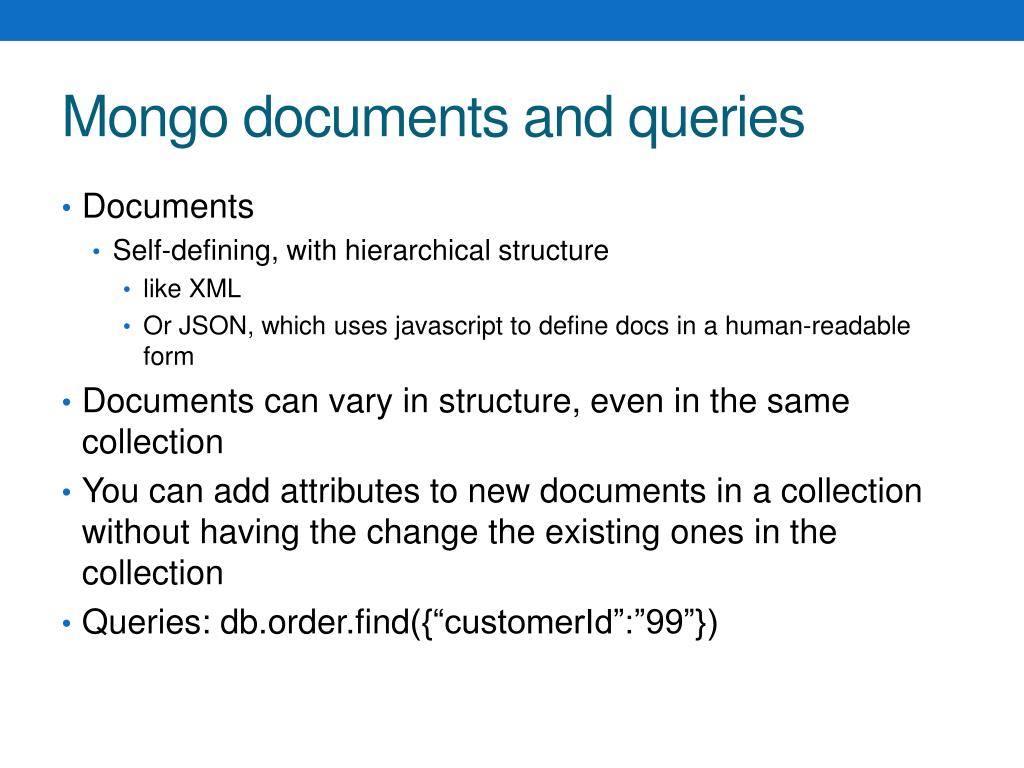 Mongo documents and queries

• Documents
  • Self-defining, with hierarchical structure
    • like XML
    • Or JSON, which uses javascript to define docs in a human-readable form
• Documents can vary in structure, even in the same collection
• You can add attributes to new documents in a collection without having the change the existing ones in the collection
• Queries: db.order.find({“customerId”:”99”})